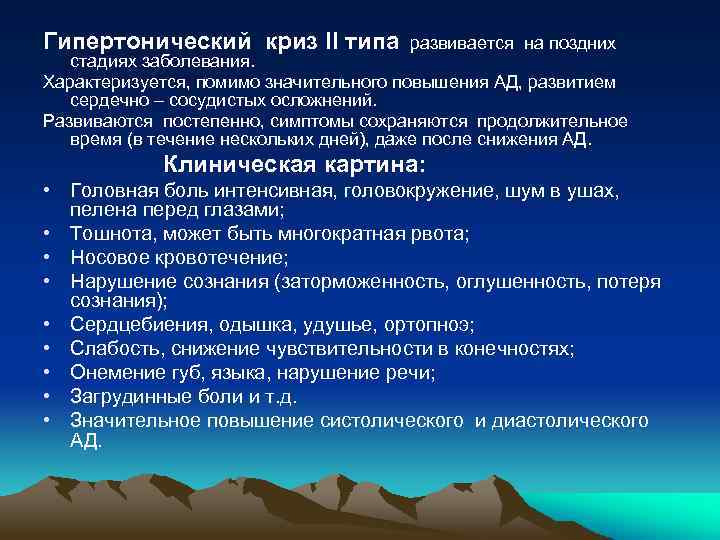 Гипертонический криз II типа развивается на поздних стадиях заболевания.

Характеризуется, помимо значительного повышения АД, развитием сердечно – сосудистых осложнений.

Развиваются постепенно, симптомы сохраняются продолжительное время (в течение нескольких дней), даже после снижения АД.

Клиническая картина:

• Головная боль интенсивная, головокружение, шум в ушах, пелена перед глазами;
• Тошнота, может быть многократная рвота;
• Носовое кровотечение;
• Нарушение сознания (заторможенность, оглушенность, потеря сознания);
• Сердцебиения, одышка, удушье, ортопноэ;
• Слабость, снижение чувствительности в конечностях;
• Онемение губ, языка, нарушение речи;
• Загрудинные боли и т.д.
• Значительное повышение систолического и диастолического АД.